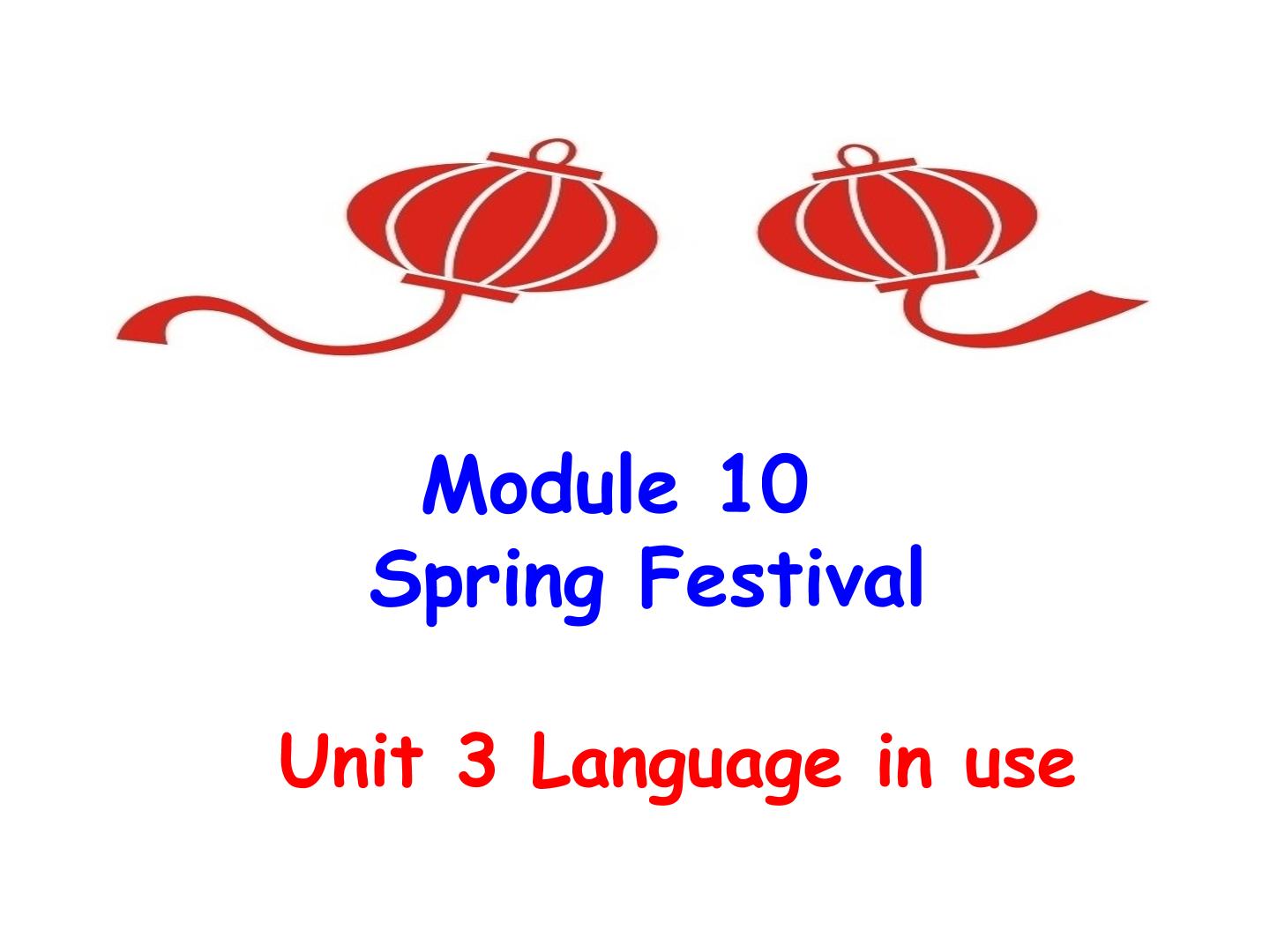 Module 10
Spring Festival

Unit 3 Language in use